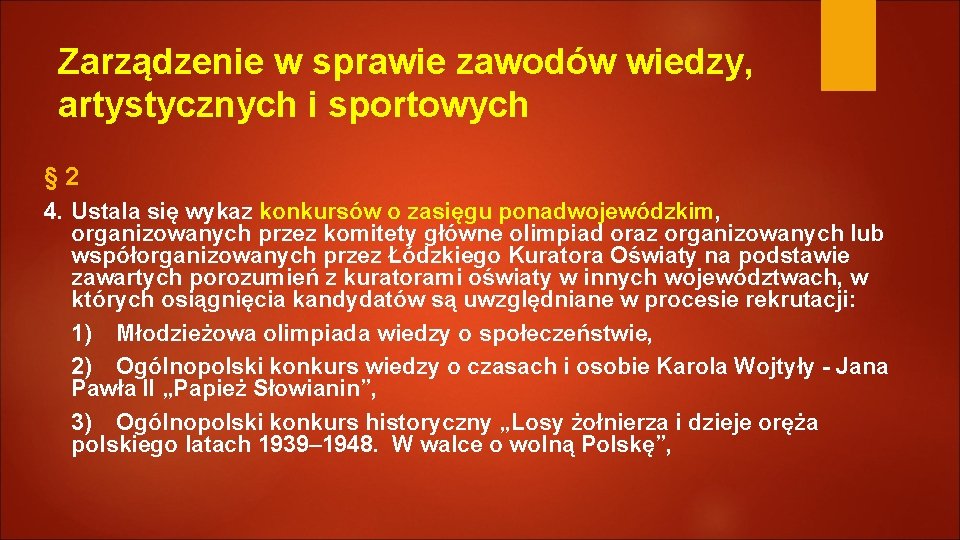 Zarządzenie w sprawie zawodów wiedzy, artystycznych i sportowych

§ 2

4. Ustala się wykaz konkursów o zasięgu ponadwojewódzkim, organizowanych przez komitety główne olimpiad oraz organizowanych lub współorganizowanych przez Łódzkiego Kuratora Oświaty na podstawie zawartych porozumień z kuratorami oświaty w innych województwach, w których osiągnięcia kandydatów są uwzględniane w procesie rekrutacji:

1) Młodzieżowa olimpiada wiedzy o społeczeństwie,

2) Ogólnopolski konkurs wiedzy o czasach i osobie Karola Wojtyły - Jana Pawła II „Papież Słowianin”,

3) Ogólnopolski konkurs historyczny „Losy żołnierza i dzieje oręża polskiego latach 1939–1948. W walce o wolną Polskę”,